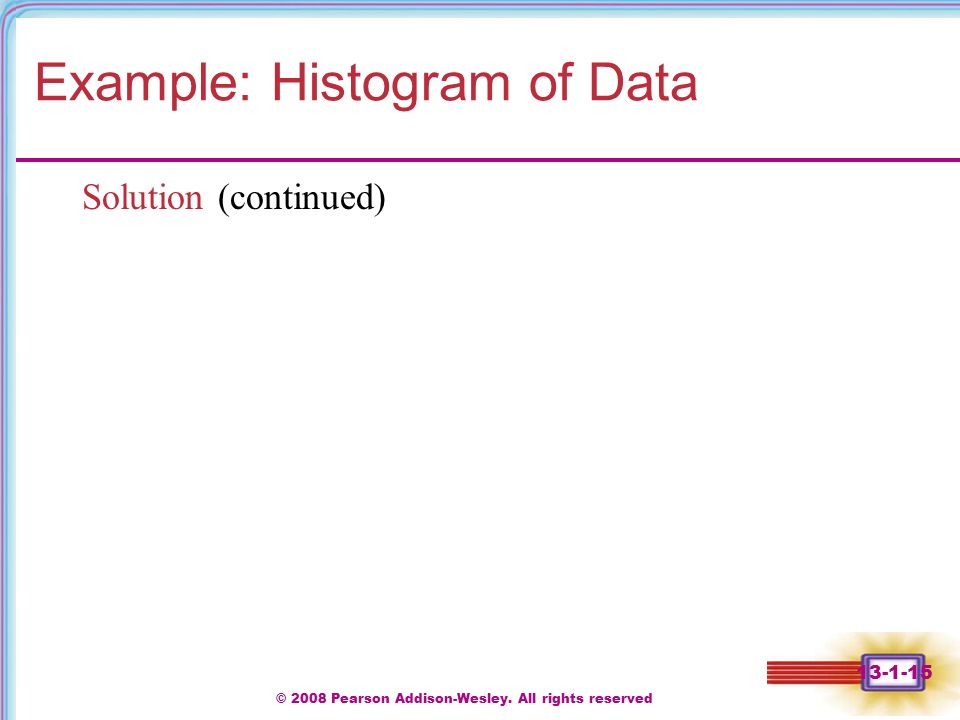 Example: Histogram of Data

Solution (continued)

13-1-15

© 2008 Pearson Addison-Wesley. All rights reserved